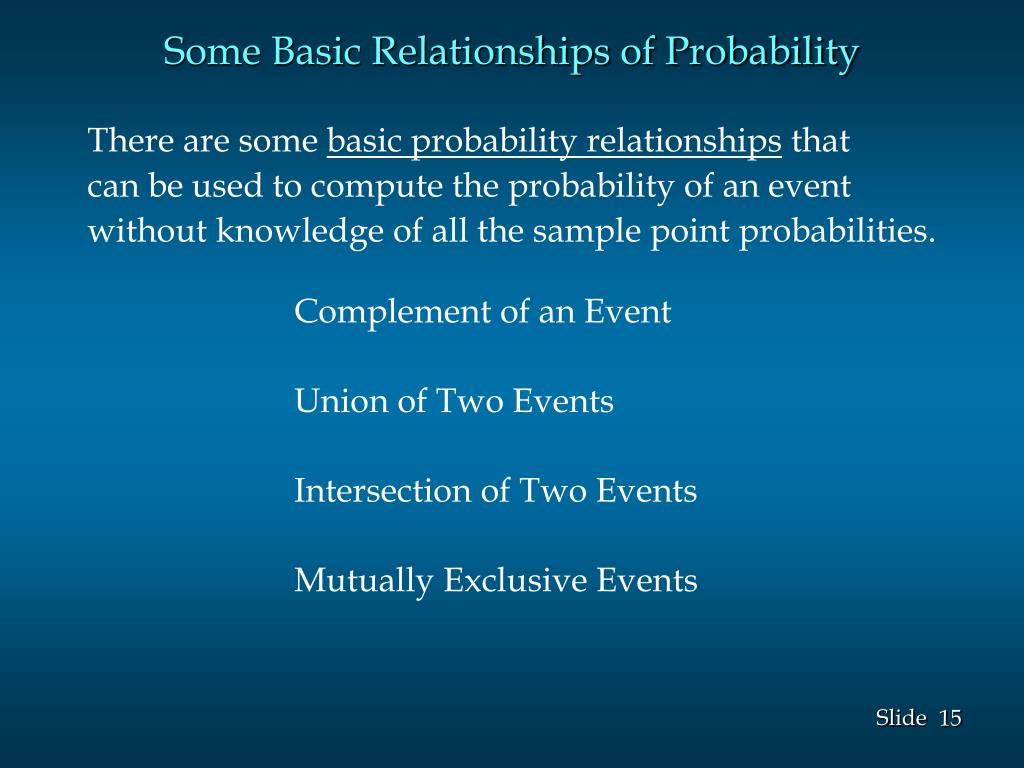 Some Basic Relationships of Probability

There are some basic probability relationships that can be used to compute the probability of an event without knowledge of all the sample point probabilities.

Complement of an Event

Union of Two Events

Intersection of Two Events

Mutually Exclusive Events

Slide 15